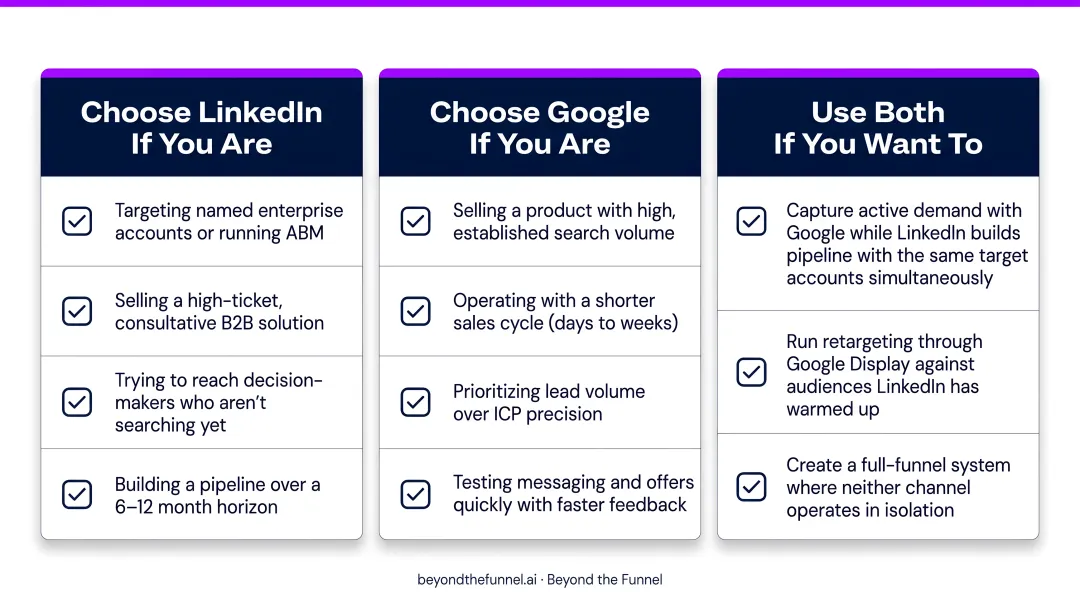 Choose LinkedIn If You Are

Targeting named enterprise accounts or running ABM

Selling a high-ticket, consultative B2B solution

Trying to reach decision-makers who aren't searching yet

Building a pipeline over a 6–12 month horizon

Choose Google If You Are

Selling a product with high, established search volume

Operating with a shorter sales cycle (days to weeks)

Prioritizing lead volume over ICP precision

Testing messaging and offers quickly with faster feedback

Use Both If You Want To

Capture active demand with Google while LinkedIn builds pipeline with the same target accounts simultaneously

Run retargeting through Google Display against audiences LinkedIn has warmed up

Create a full-funnel system where neither channel operates in isolation

beyondthefunnel.ai · Beyond the Funnel